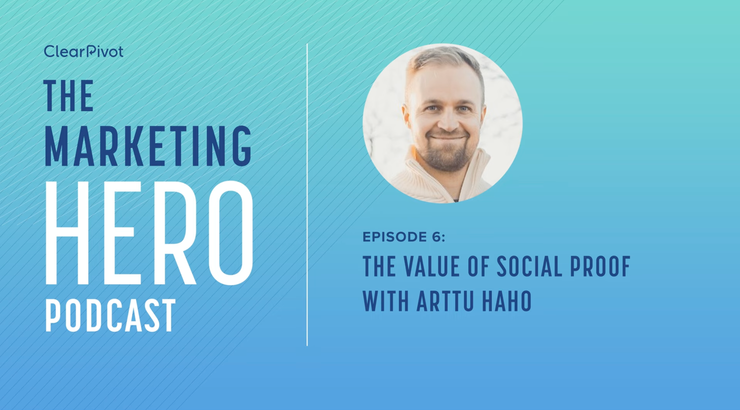 ClearPivot

THE MARKETING HERO PODCAST

EPISODE 6:

THE VALUE OF SOCIAL PROOF WITH ARTTU HAHO